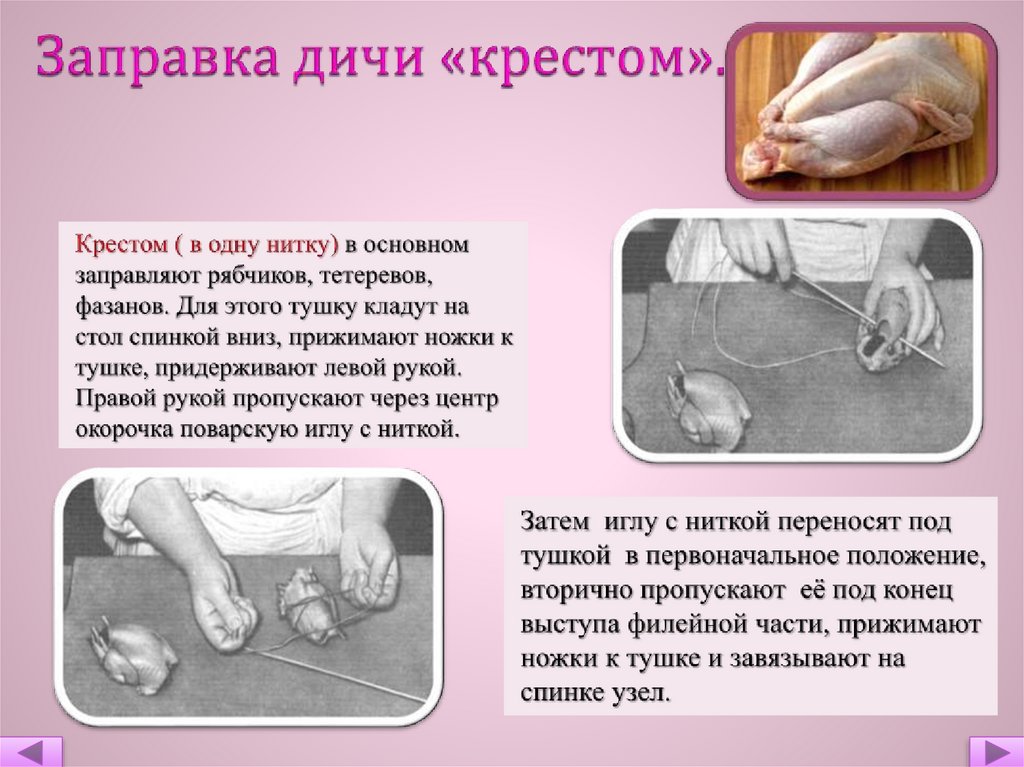 Заправка дичи «крестом».

Крестом ( в одну нитку) в основном заправляют рябчиков, тетеревов, фазанов. Для этого тушку кладут на стол спинкой вниз, прижимают ножки к тушке, придерживают левой рукой. Правой рукой пропускают через центр окорочка поварскую иглу с ниткой.

Затем иглу с ниткой переносят под тушкой в первоначальное положение, вторично пропускают её под конец выступа филейной части, прижимают ножки к тушке и завязывают на спинке узел.